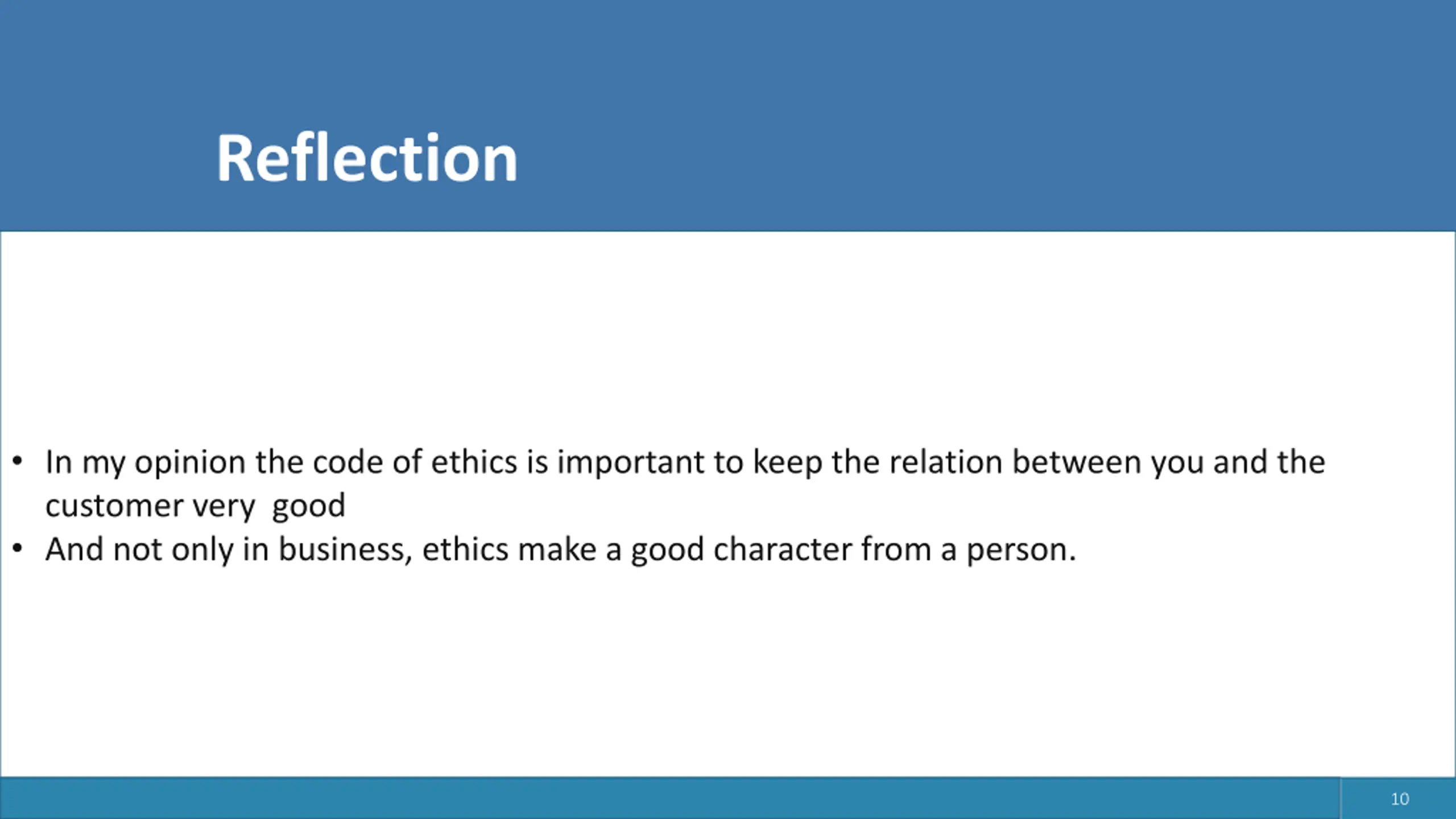 Reflection

• In my opinion the code of ethics is important to keep the relation between you and the customer very good
• And not only in business, ethics make a good character from a person.

10